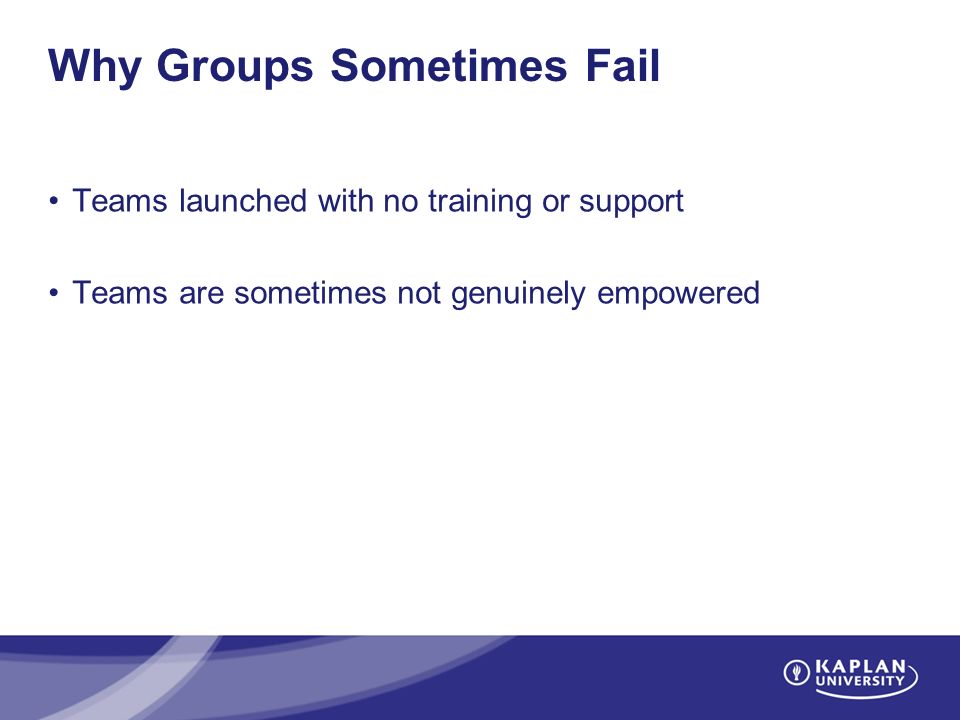 Why Groups Sometimes Fail

• Teams launched with no training or support

• Teams are sometimes not genuinely empowered

KAPLAN UNIVERSITY